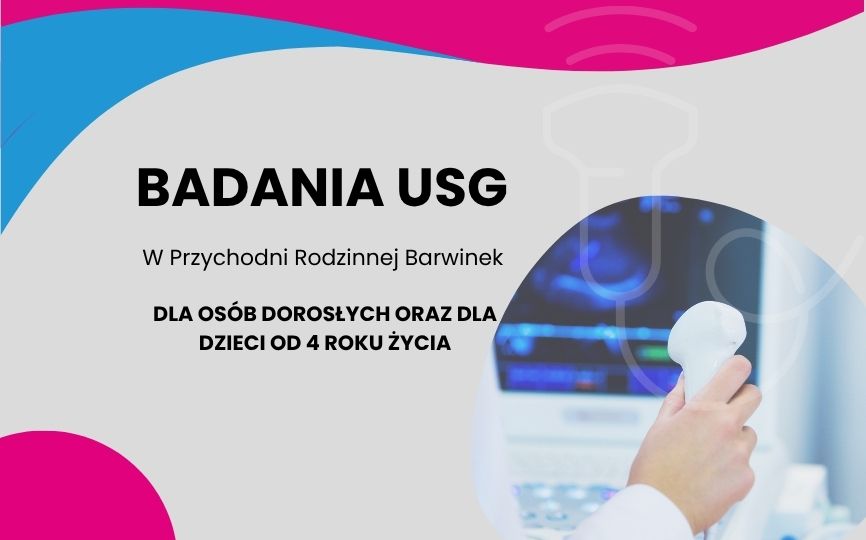 BADANIA USG

W Przychodni Rodzinnej Barwinek

DLA OSÓB DOROSŁYCH ORAZ DLA DZIECI OD 4 ROKU ŻYCIA